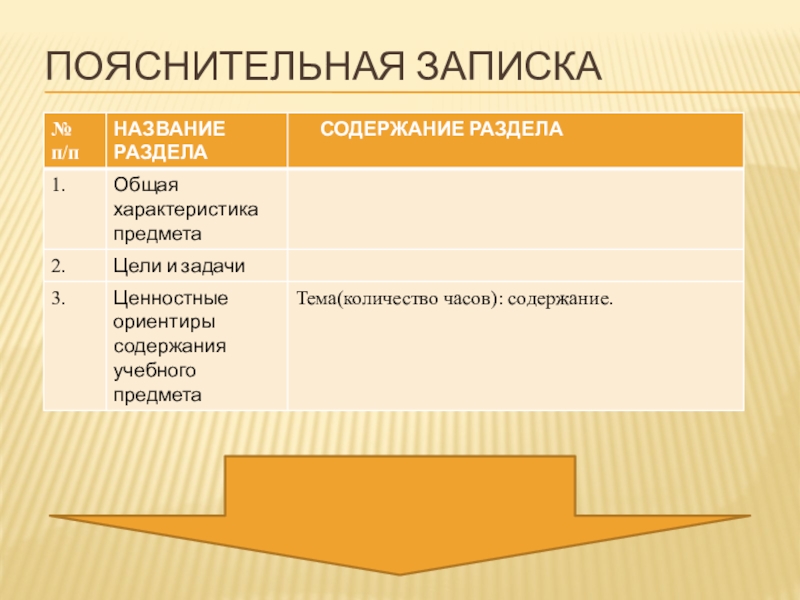 ПОЯСНИТЕЛЬНАЯ ЗАПИСКА

| № п/п | НАЗВАНИЕ РАЗДЕЛА | СОДЕРЖАНИЕ РАЗДЕЛА |
|---|---|---|
| 1. | Общая характеристика предмета | |
| 2. | Цели и задачи | |
| 3. | Ценностные ориентиры содержания учебного предмета | Тема(количество часов): содержание. |